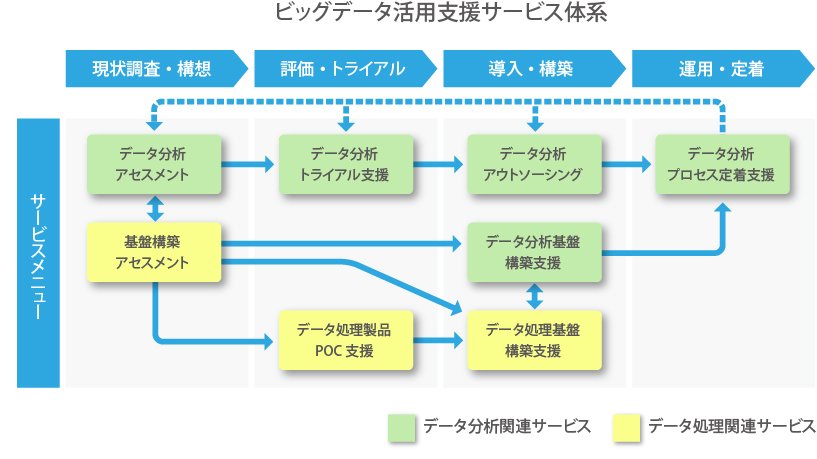 ビッグデータ活用支援サービス体系

現状調査・構想
評価・トライアル
導入・構築
運用・定着

サービスメニュー

データ分析
アセスメント

データ分析
トライアル支援

データ分析
アウトソーシング

データ分析
プロセス定着支援

基盤構築
アセスメント

データ分析基盤
構築支援

データ処理製品
POC 支援

データ処理基盤
構築支援

データ分析関連サービス
データ処理関連サービス